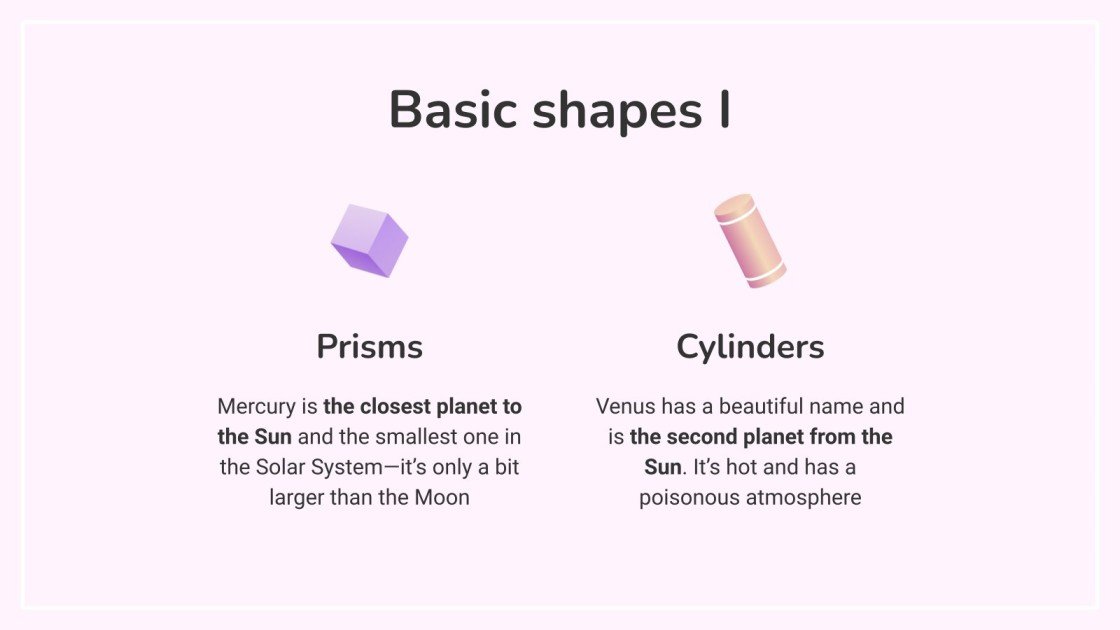 Basic shapes I

Prisms

Mercury is the closest planet to the Sun and the smallest one in the Solar System—it's only a bit larger than the Moon

Cylinders

Venus has a beautiful name and is the second planet from the Sun. It's hot and has a poisonous atmosphere